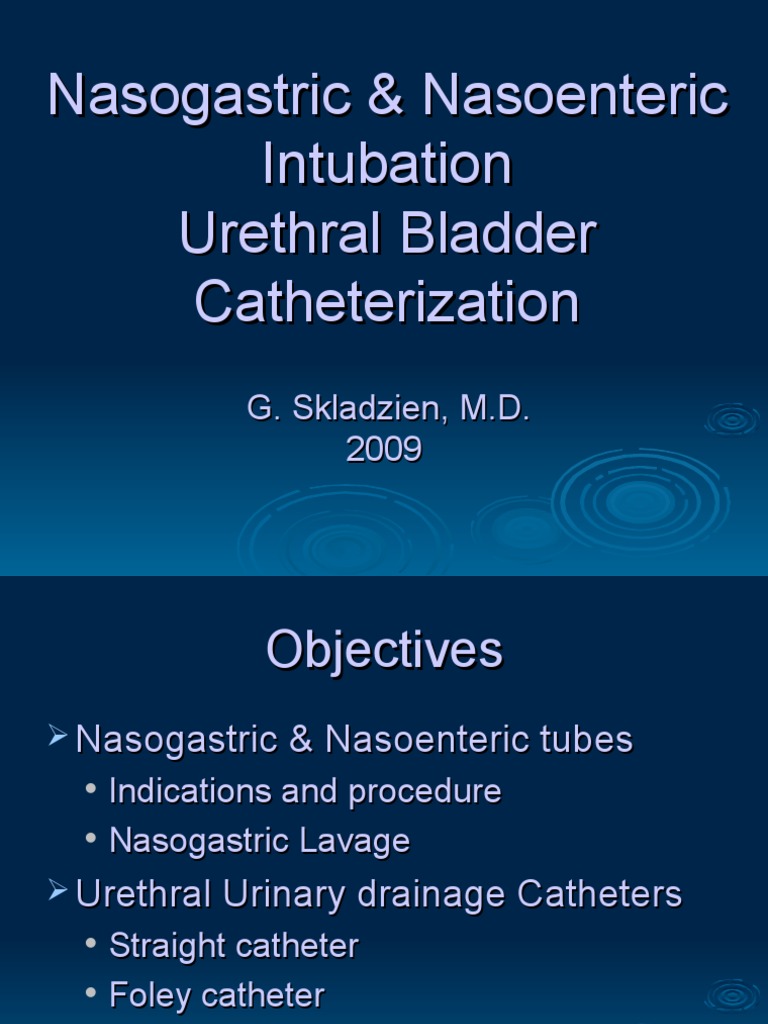 Nasogastric & Nasoenteric Intubation
Urethral Bladder Catheterization

G. Skladzien, M.D.
2009

Objectives

➢ Nasogastric & Nasoenteric tubes
• Indications and procedure
• Nasogastric Lavage
➢ Urethral Urinary drainage Catheters
• Straight catheter
• Foley catheter